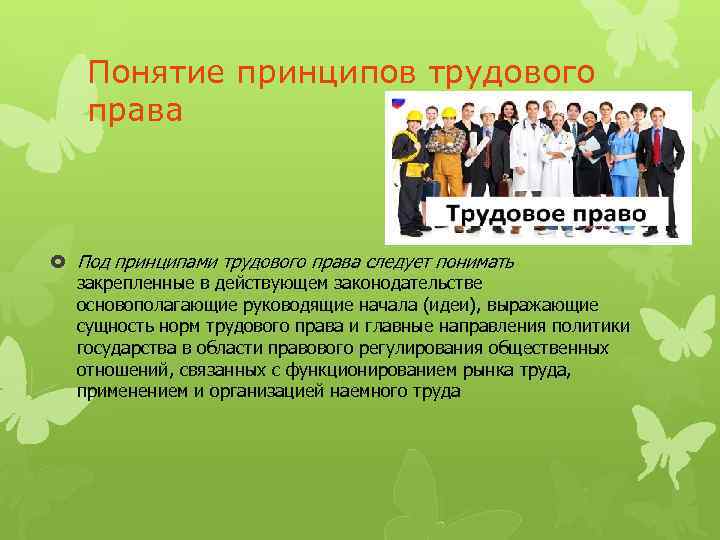 Понятие принципов трудового права

Трудовое право

Под принципами трудового права следует понимать закрепленные в действующем законодательстве основополагающие руководящие начала (идеи), выражающие сущность норм трудового права и главные направления политики государства в области правового регулирования общественных отношений, связанных с функционированием рынка труда, применением и организацией наемного труда